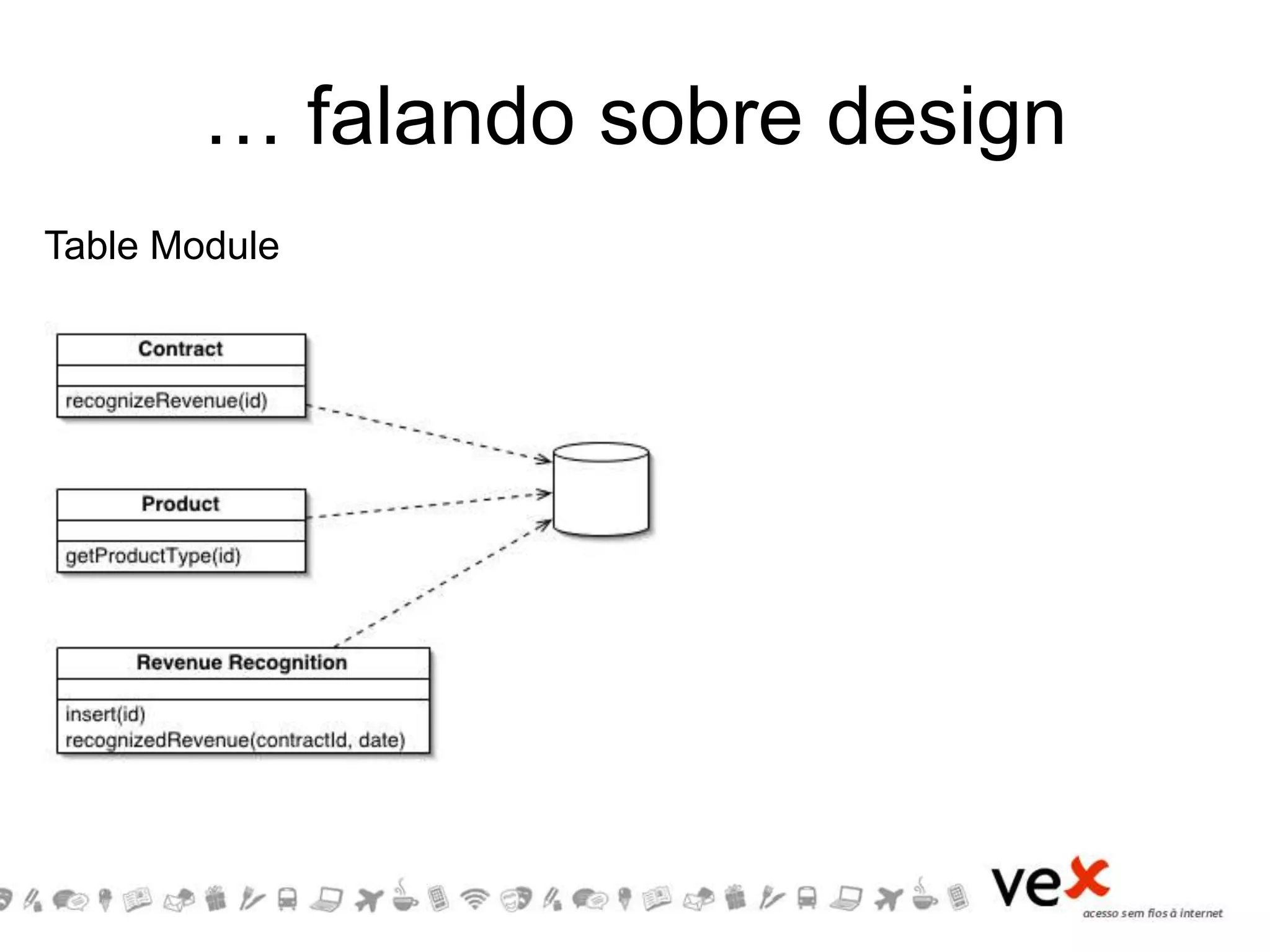 … falando sobre design

Table Module

Contract

recognizeRevenue(id)

Product

getProductType(id)

Revenue Recognition

insert(id)
recognizedRevenue(contractId, date)

vex
acesso sem fios à internet